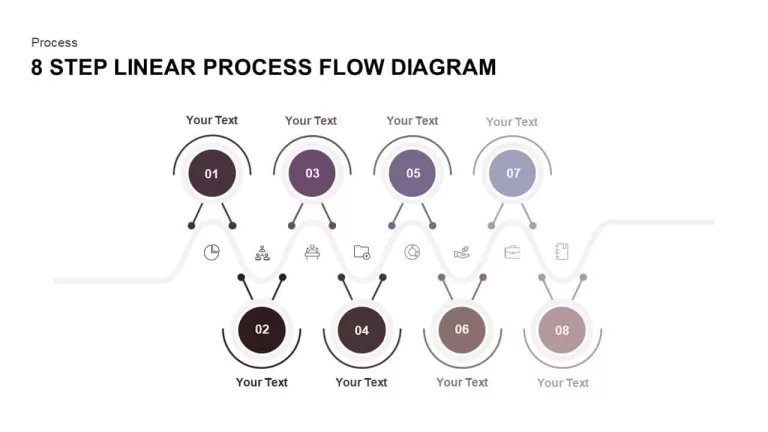 Process

8 STEP LINEAR PROCESS FLOW DIAGRAM

Your Text
01

Your Text
03

Your Text
05

Your Text
07

02
Your Text

04
Your Text

06
Your Text

08
Your Text